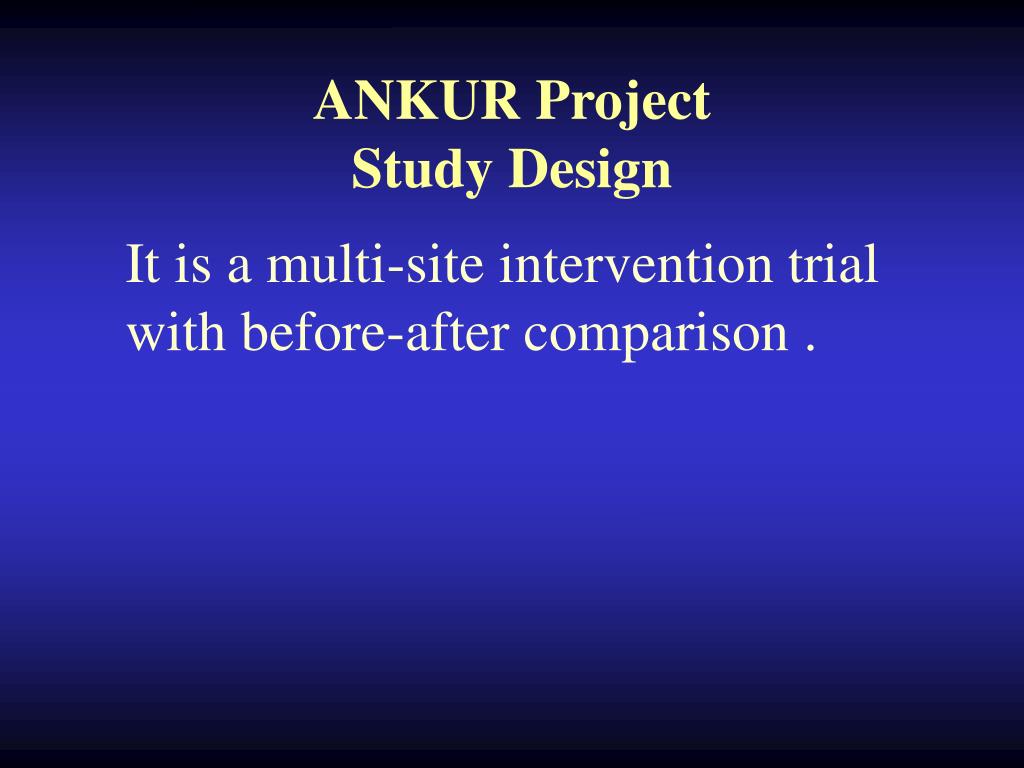 ANKUR Project
Study Design

It is a multi-site intervention trial with before-after comparison .